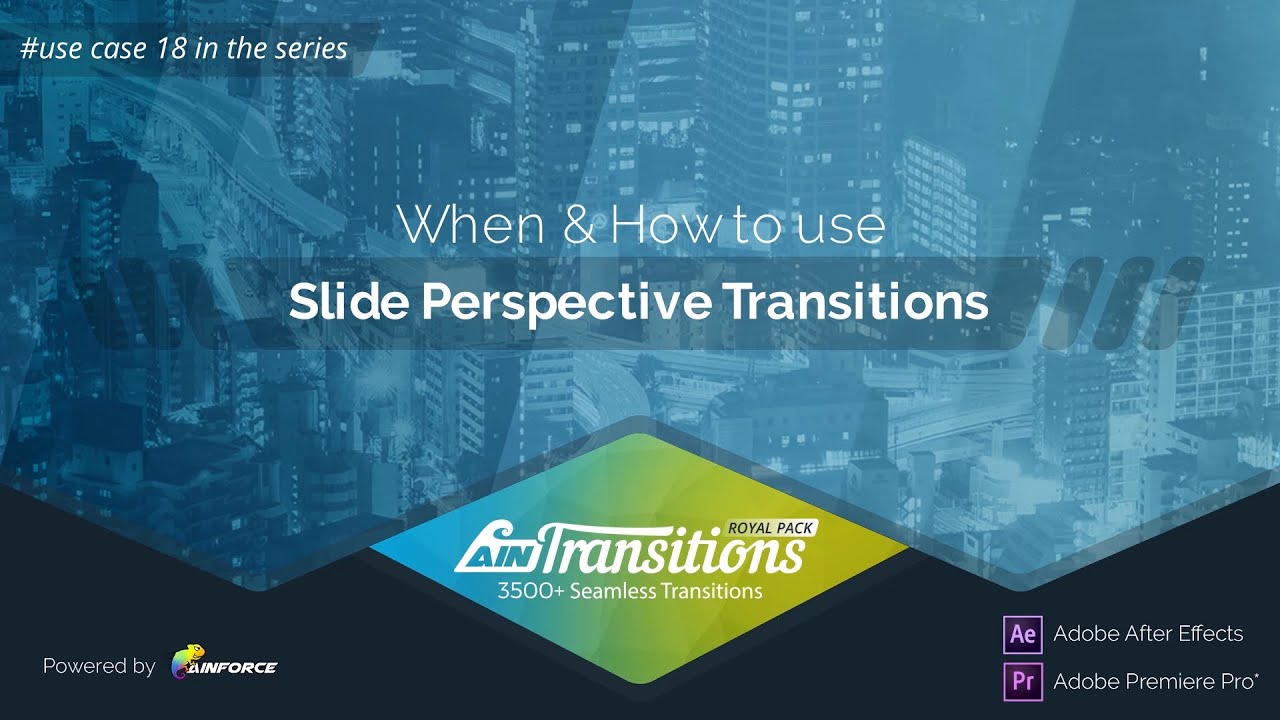 #use case 18 in the series

When & How to use

Slide Perspective Transitions

AIN Transitions ROYAL PACK

3500+ Seamless Transitions

Powered by AINFORCE

Ae Adobe After Effects

Pr Adobe Premiere Pro*